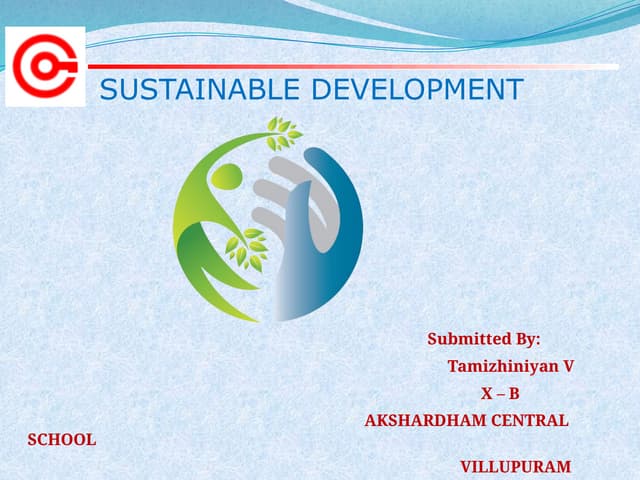 SUSTAINABLE DEVELOPMENT

Submitted By:
Tamizhiniyan V
X – B
AKSHARDHAM CENTRAL SCHOOL
VILLUPURAM